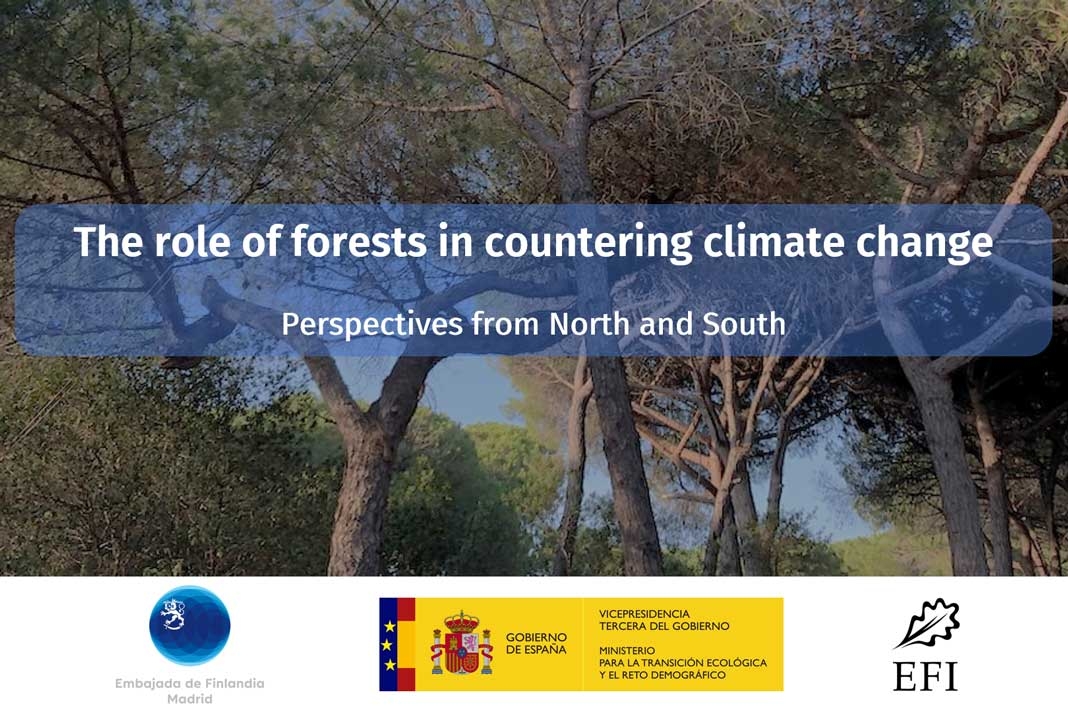 The role of forests in countering climate change

Perspectives from North and South

Embajada de Finlandia
Madrid

GOBIERNO DE ESPAÑA

VICEPRESIDENCIA TERCERA DEL GOBIERNO

MINISTERIO PARA LA TRANSICIÓN ECOLÓGICA Y EL RETO DEMOGRÁFICO

EFI